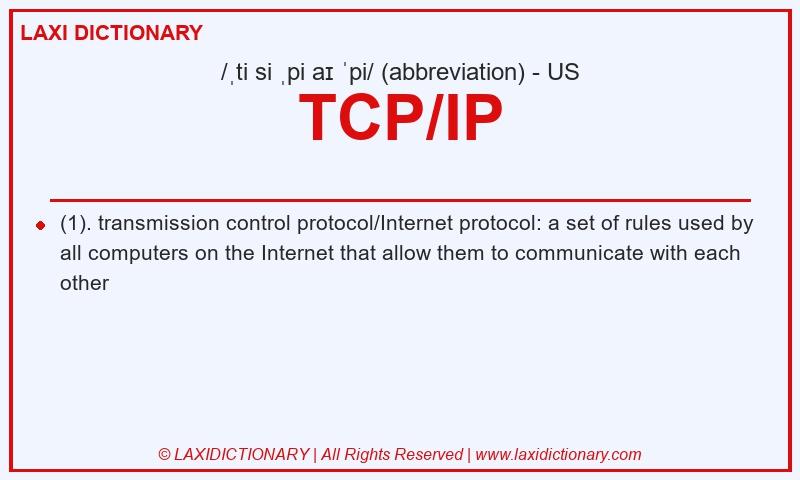 LAXI DICTIONARY

/ˌti si ˌpi aɪ ˈpi/ (abbreviation) - US

TCP/IP

(1). transmission control protocol/Internet protocol: a set of rules used by all computers on the Internet that allow them to communicate with each other

© LAXIDICTIONARY | All Rights Reserved | www.laxidictionary.com